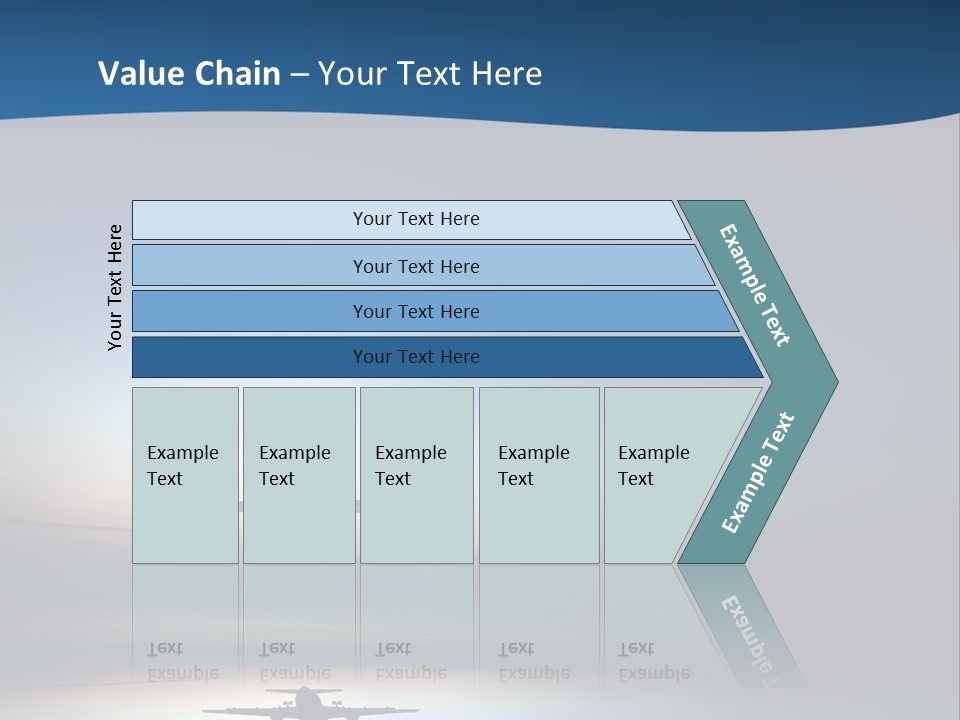 Value Chain – Your Text Here

Your Text Here

Your Text Here

Your Text Here

Your Text Here

Your Text Here

Example Text

Example Text

Example Text

Example Text

Example Text

Example Text

Example Text